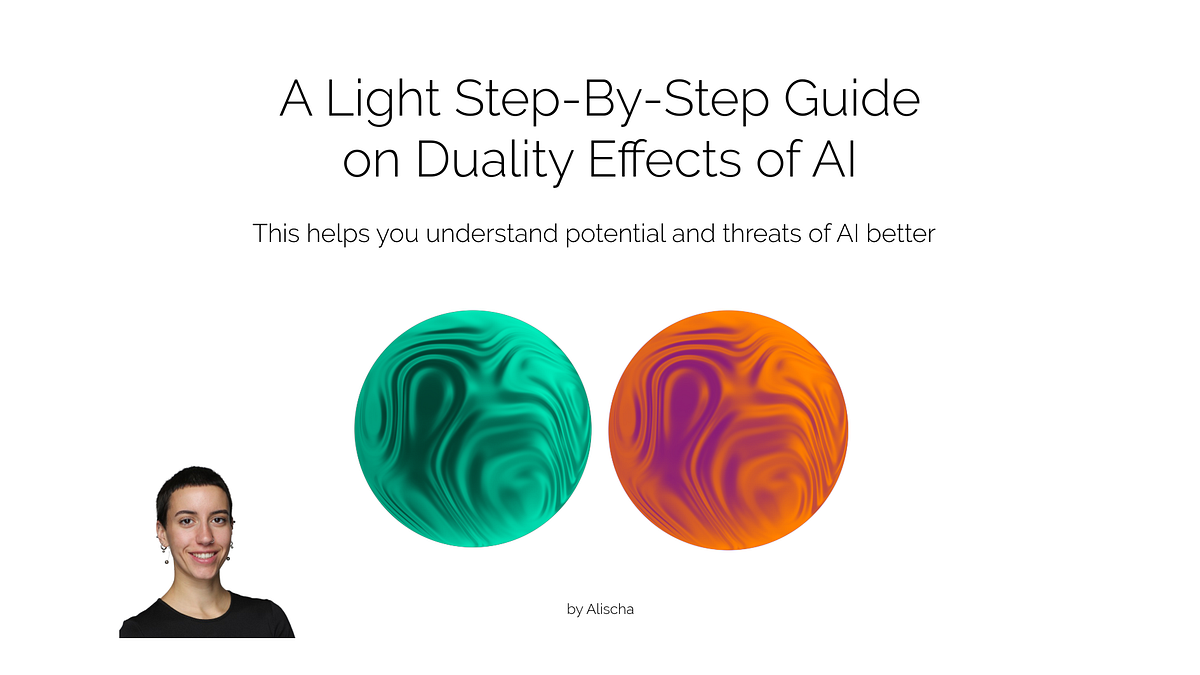 A Light Step-By-Step Guide on Duality Effects of AI

This helps you understand potential and threats of AI better

by Alischa